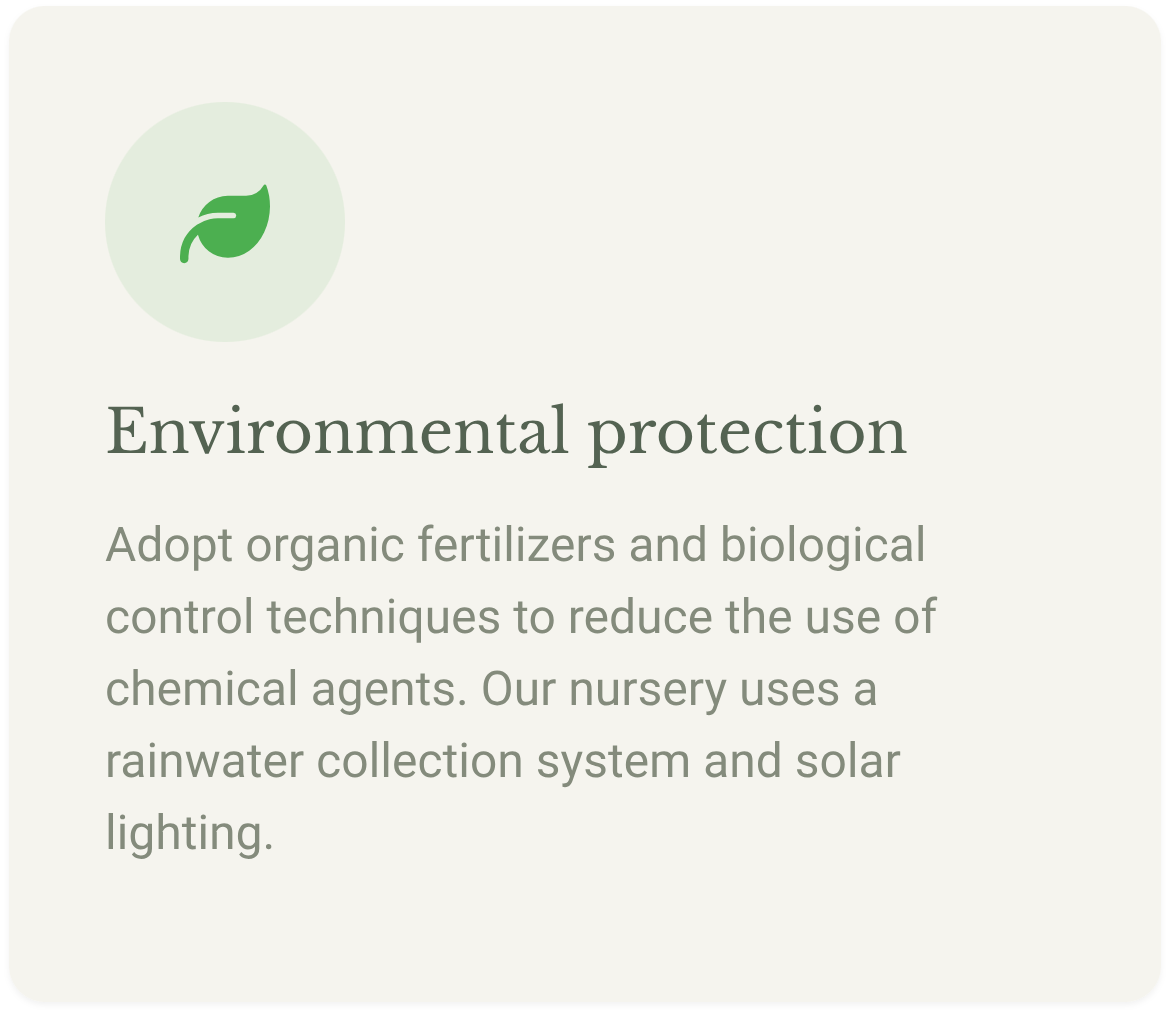 Environmental protection

Adopt organic fertilizers and biological control techniques to reduce the use of chemical agents. Our nursery uses a rainwater collection system and solar lighting.